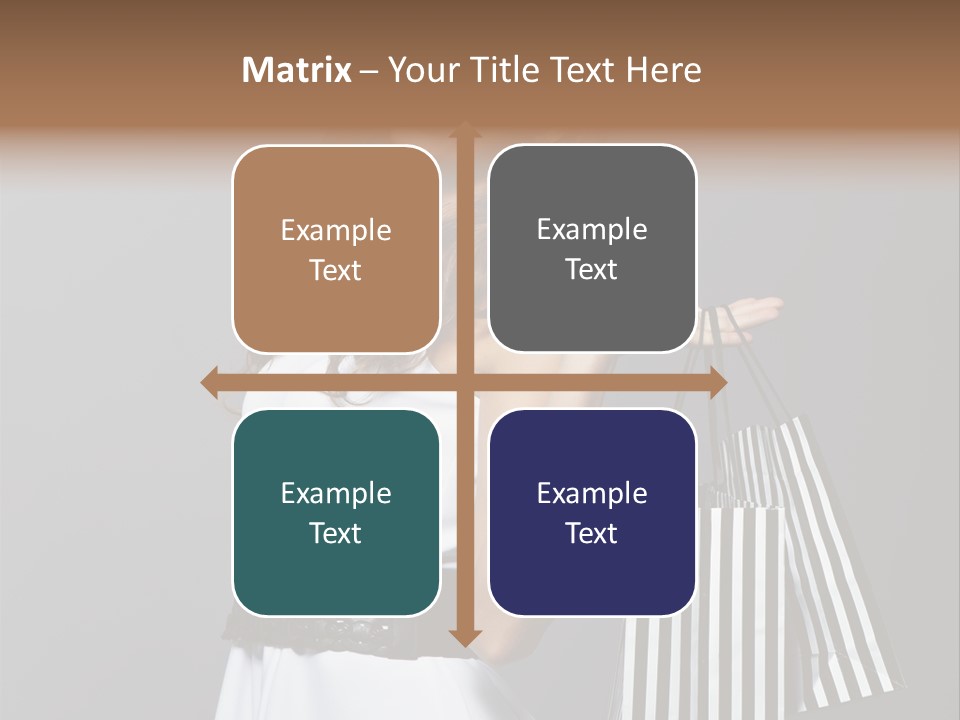 Matrix – Your Title Text Here

Example Text

Example Text

Example Text

Example Text